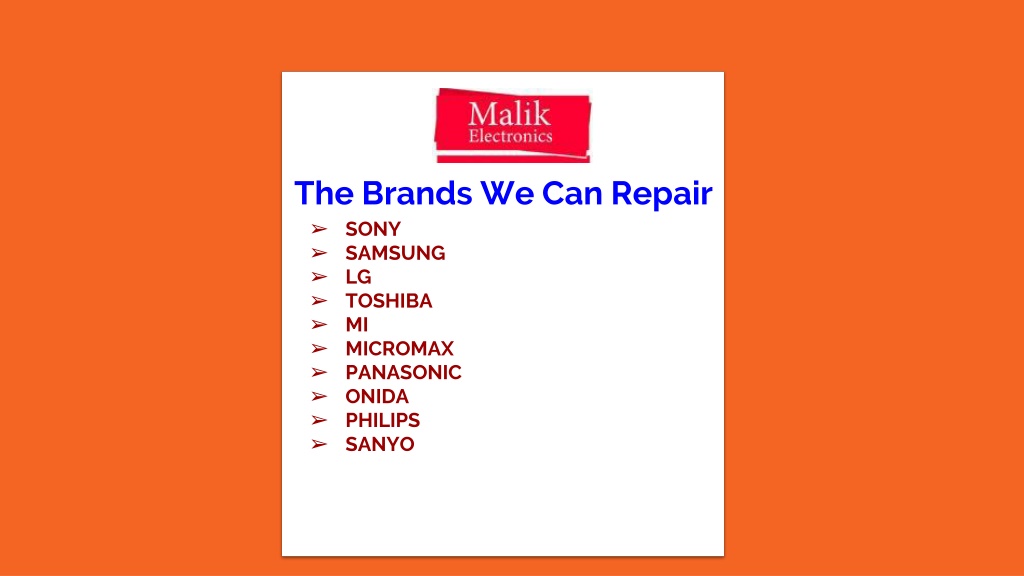 Malik
Electronics

The Brands We Can Repair

➢ SONY
➢ SAMSUNG
➢ LG
➢ TOSHIBA
➢ MI
➢ MICROMAX
➢ PANASONIC
➢ ONIDA
➢ PHILIPS
➢ SANYO